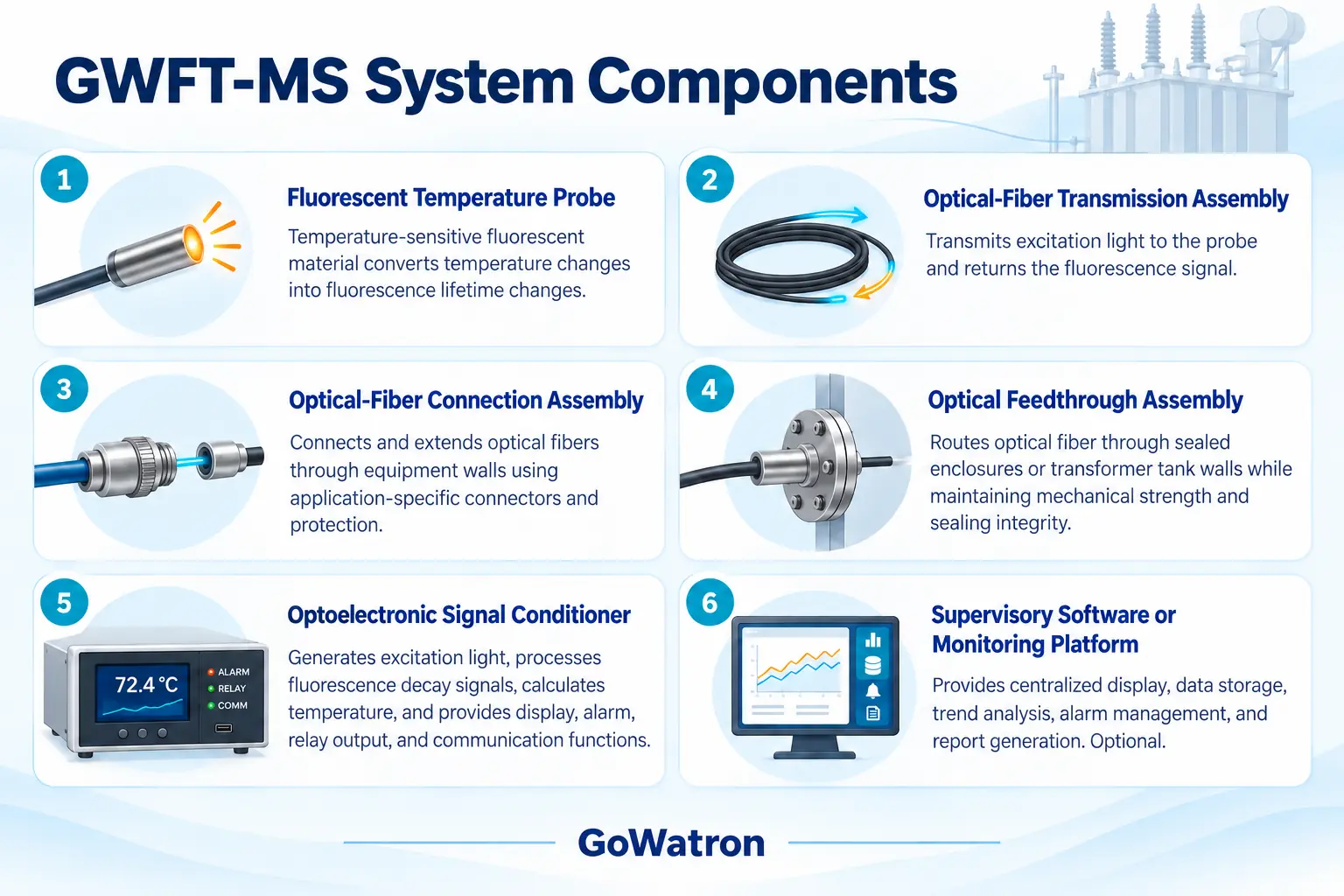 GWFT-MS System Components

1

Fluorescent Temperature Probe

Temperature-sensitive fluorescent material converts temperature changes into fluorescence lifetime changes.

2

Optical-Fiber Transmission Assembly

Transmits excitation light to the probe and returns the fluorescence signal.

3

Optical-Fiber Connection Assembly

Connects and extends optical fibers through equipment walls using application-specific connectors and protection.

4

Optical Feedthrough Assembly

Routes optical fiber through sealed enclosures or transformer tank walls while maintaining mechanical strength and sealing integrity.

5

72.4 °C

ALARM
RELAY
COMM

Optoelectronic Signal Conditioner

Generates excitation light, processes fluorescence decay signals, calculates temperature, and provides display, alarm, relay output, and communication functions.

6

Supervisory Software or Monitoring Platform

Provides centralized display, data storage, trend analysis, alarm management, and report generation. Optional.

GoWatron